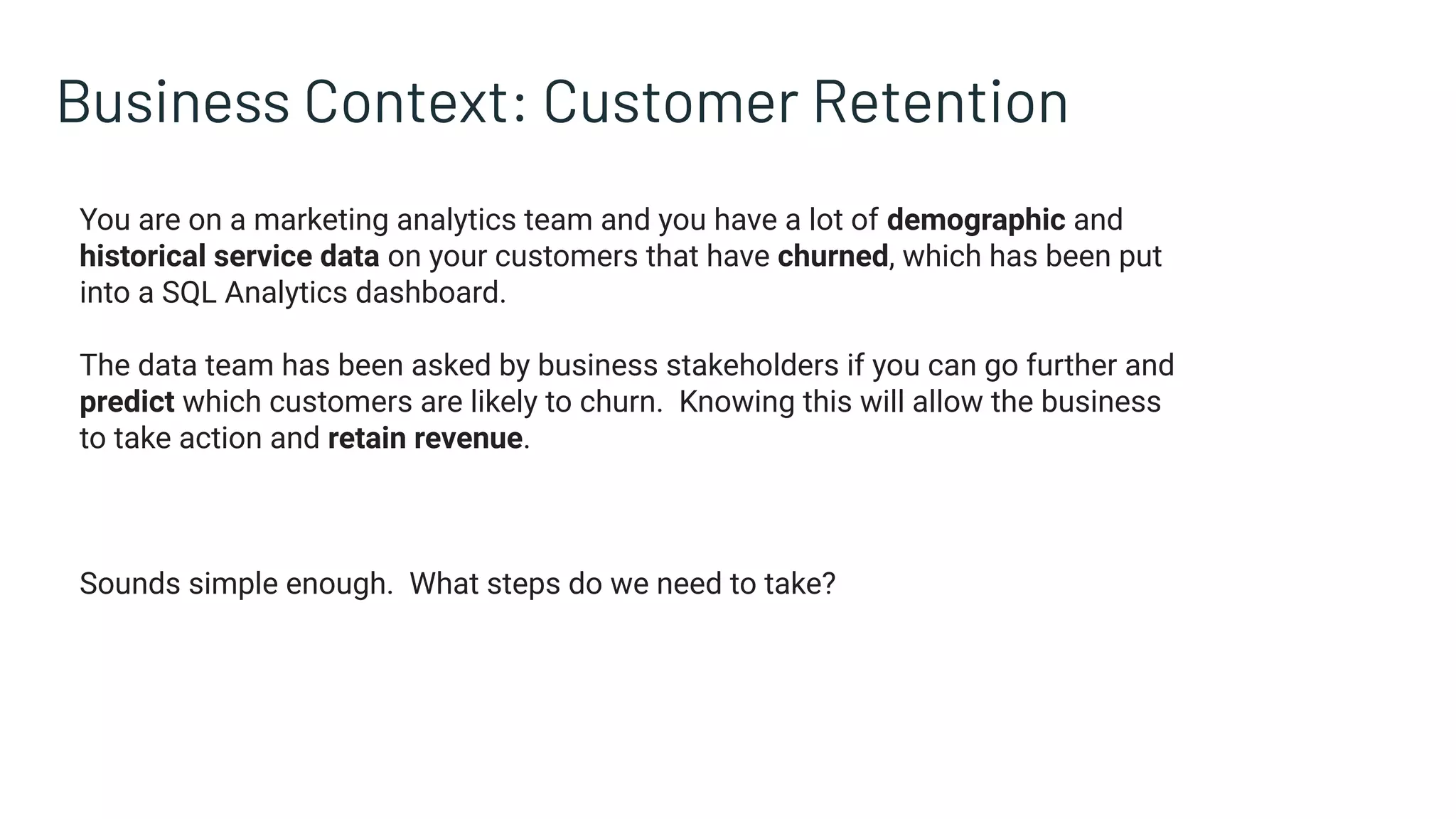 Business Context: Customer Retention

You are on a marketing analytics team and you have a lot of demographic and historical service data on your customers that have churned, which has been put into a SQL Analytics dashboard.

The data team has been asked by business stakeholders if you can go further and predict which customers are likely to churn.  Knowing this will allow the business to take action and retain revenue.

Sounds simple enough.  What steps do we need to take?